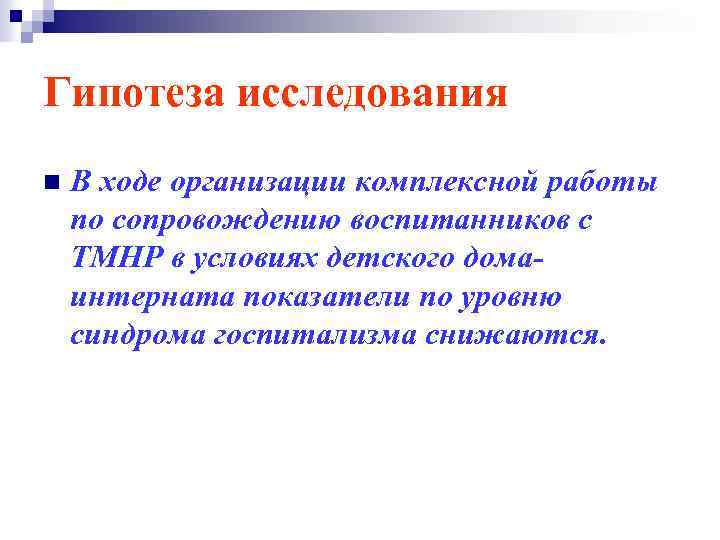 Гипотеза исследования

В ходе организации комплексной работы по сопровождению воспитанников с ТМНР в условиях детского дома-интерната показатели по уровню синдрома госпитализма снижаются.